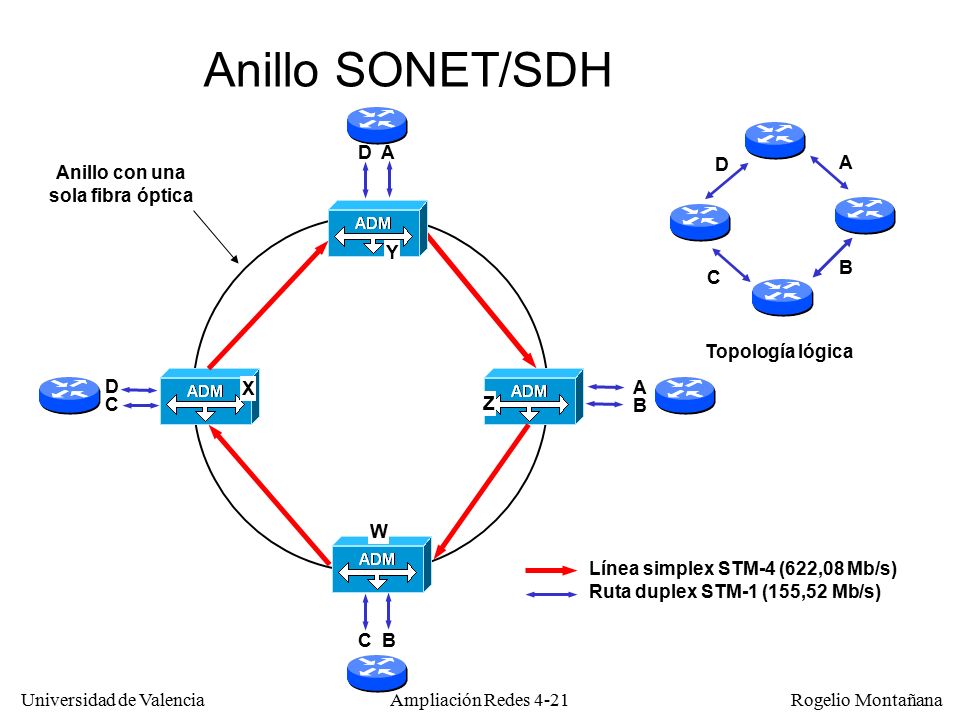 Anillo SONET/SDH

Anillo con una sola fibra óptica

D A

ADM

Y

D
C

ADM

X

ADM

Z

A
B

W

ADM

C B

D

A

C

B

Topología lógica

Línea simplex STM-4 (622,08 Mb/s)
Ruta duplex STM-1 (155,52 Mb/s)

Universidad de Valencia

Ampliación Redes 4-21

Rogelio Montañana